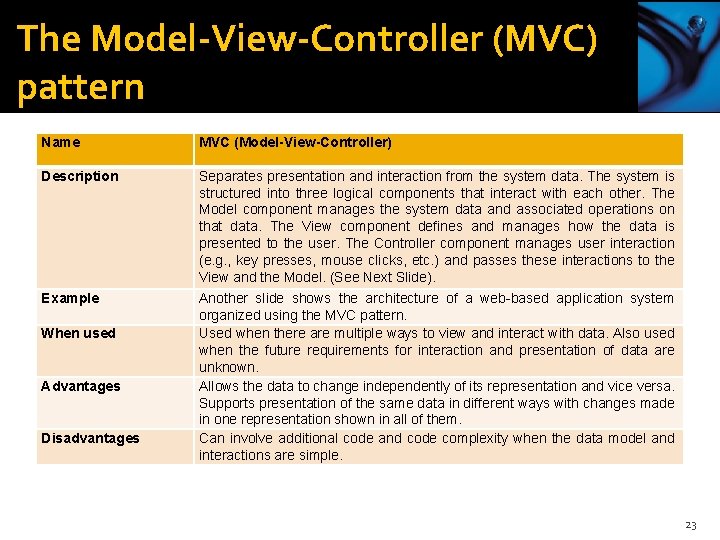 The Model-View-Controller (MVC) pattern

| Name | MVC (Model-View-Controller) |
|---|---|
| Description | Separates presentation and interaction from the system data. The system is structured into three logical components that interact with each other. The Model component manages the system data and associated operations on that data. The View component defines and manages how the data is presented to the user. The Controller component manages user interaction (e.g., key presses, mouse clicks, etc.) and passes these interactions to the View and the Model. (See Next Slide). |
| Example | Another slide shows the architecture of a web-based application system organized using the MVC pattern. |
| When used | Used when there are multiple ways to view and interact with data. Also used when the future requirements for interaction and presentation of data are unknown. |
| Advantages | Allows the data to change independently of its representation and vice versa. Supports presentation of the same data in different ways with changes made in one representation shown in all of them. |
| Disadvantages | Can involve additional code and code complexity when the data model and interactions are simple. |

23